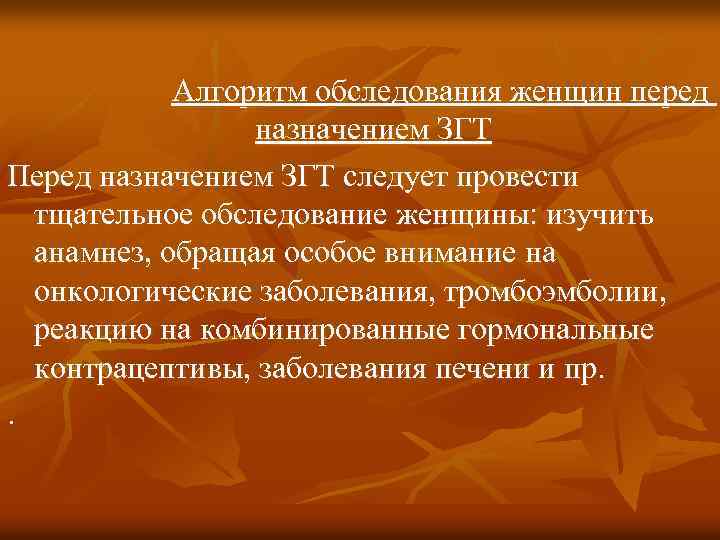 Алгоритм обследования женщин перед назначением ЗГТ

Перед назначением ЗГТ следует провести тщательное обследование женщины: изучить анамнез, обращая особое внимание на онкологические заболевания, тромбоэмболии, реакцию на комбинированные гормональные контрацептивы, заболевания печени и пр.

.